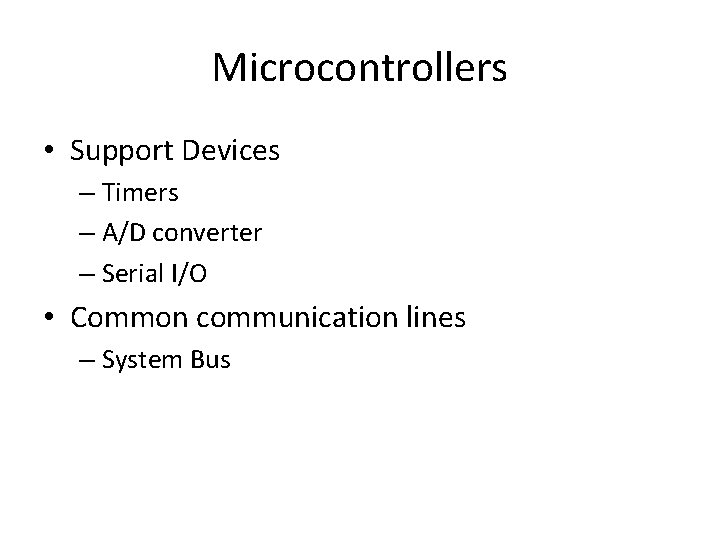 Microcontrollers

• Support Devices
  – Timers
  – A/D converter
  – Serial I/O
• Common communication lines
  – System Bus